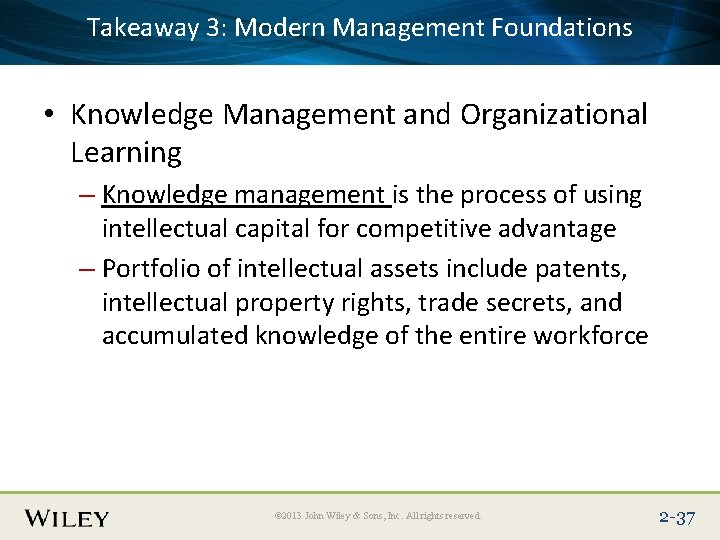 Takeaway 3: Modern Management Foundations

• Knowledge Management and Organizational Learning

– Knowledge management is the process of using intellectual capital for competitive advantage

– Portfolio of intellectual assets include patents, intellectual property rights, trade secrets, and accumulated knowledge of the entire workforce

WILEY

©2013 John Wiley & Sons, Inc. All rights reserved.

2-37